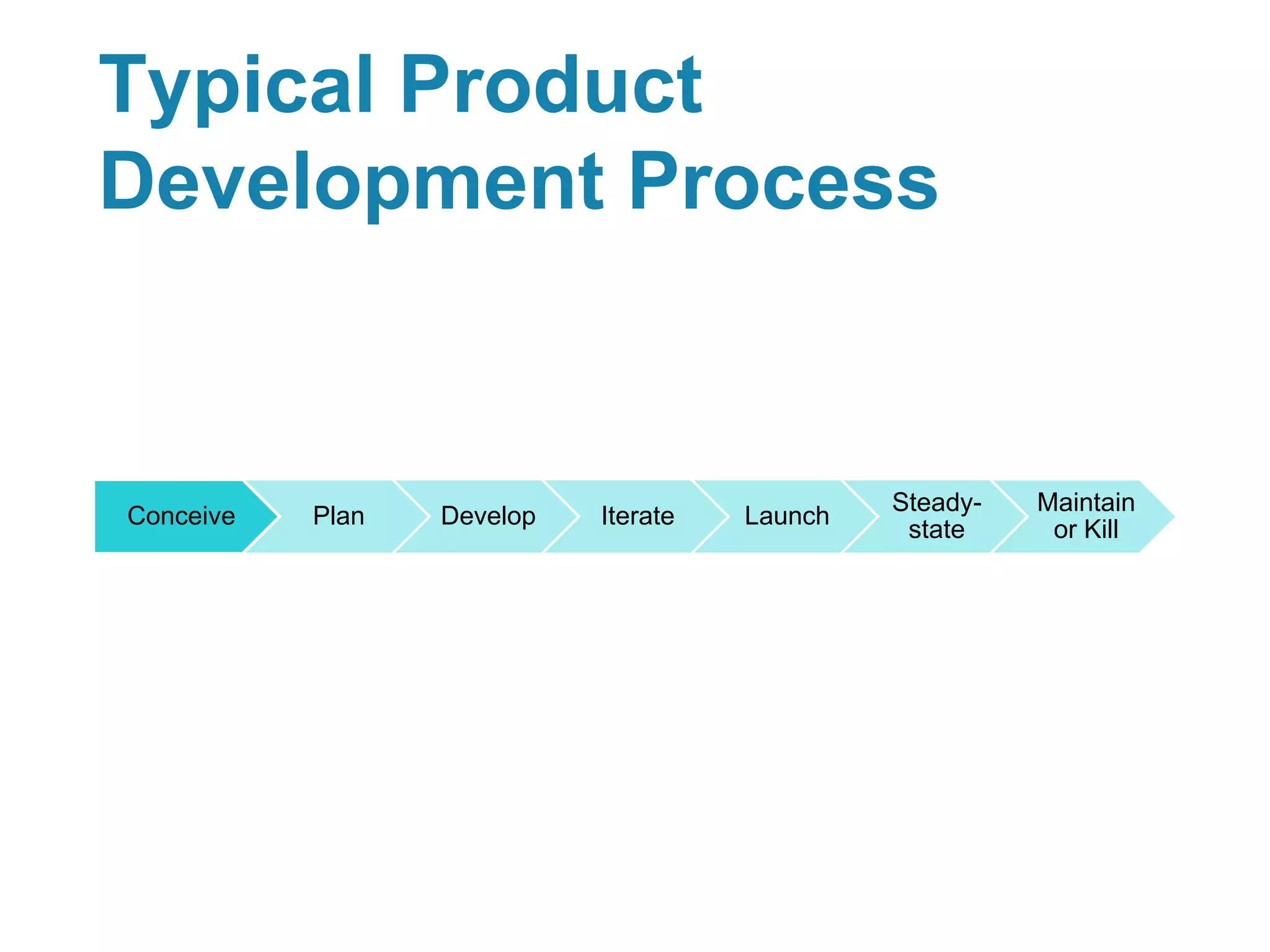 Typical Product Development Process

Conceive

Plan

Develop

Iterate

Launch

Steady-state

Maintain or Kill